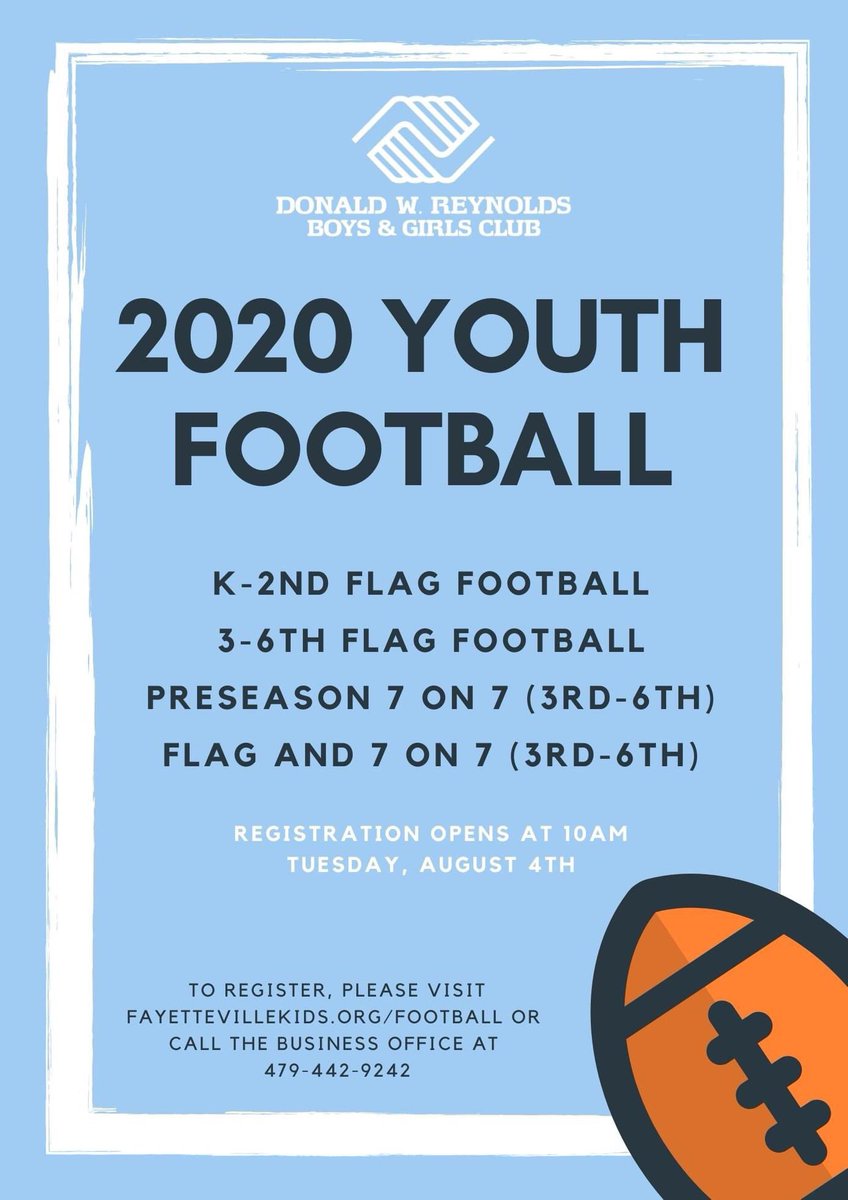 DONALD W. REYNOLDS
BOYS & GIRLS CLUB

2020 YOUTH FOOTBALL

K-2ND FLAG FOOTBALL
3-6TH FLAG FOOTBALL
PRESEASON 7 ON 7 (3RD-6TH)
FLAG AND 7 ON 7 (3RD-6TH)

REGISTRATION OPENS AT 10AM
TUESDAY, AUGUST 4TH

TO REGISTER, PLEASE VISIT FAYETTEVILLEKIDS.ORG/FOOTBALL OR CALL THE BUSINESS OFFICE AT 479-442-9242